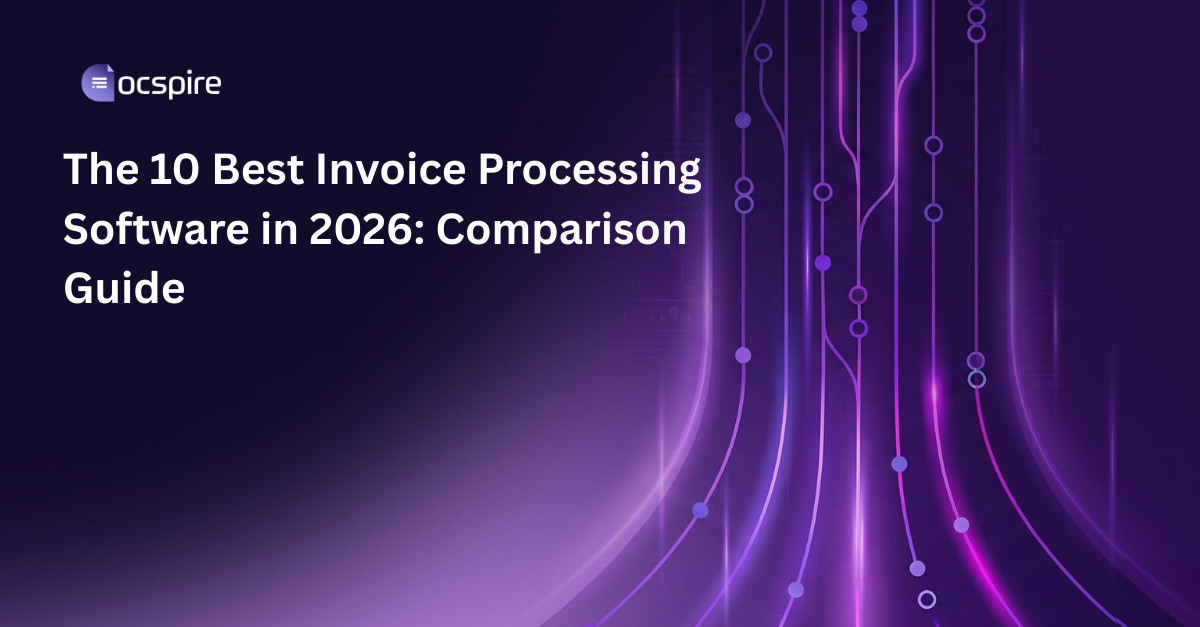 ocspire

The 10 Best Invoice Processing Software in 2026: Comparison Guide